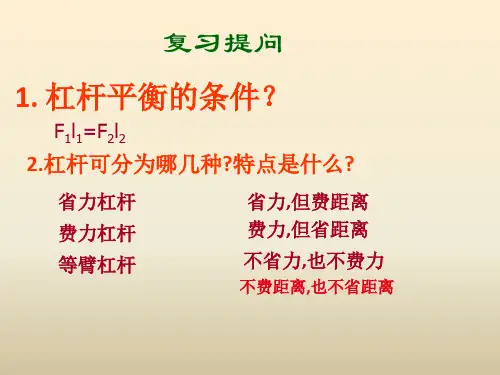 复习提问

1. 杠杆平衡的条件?

$F_1l_1=F_2l_2$

2.杠杆可分为哪几种?特点是什么?

省力杠杆

费力杠杆

等臂杠杆

省力,但费距离

费力,但省距离

不省力,也不费力

不费距离,也不省距离